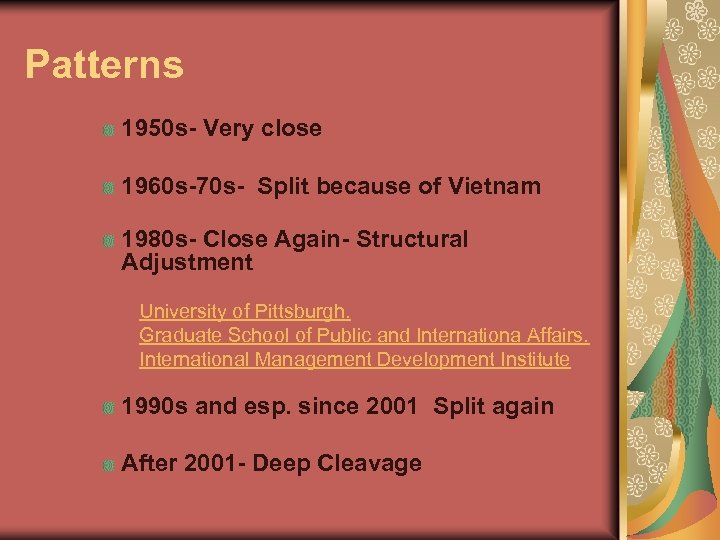 Patterns

1950s- Very close

1960s-70s- Split because of Vietnam

1980s- Close Again- Structural Adjustment

University of Pittsburgh.
Graduate School of Public and Internationa Affairs.
International Management Development Institute

1990s and esp. since 2001 Split again

After 2001- Deep Cleavage